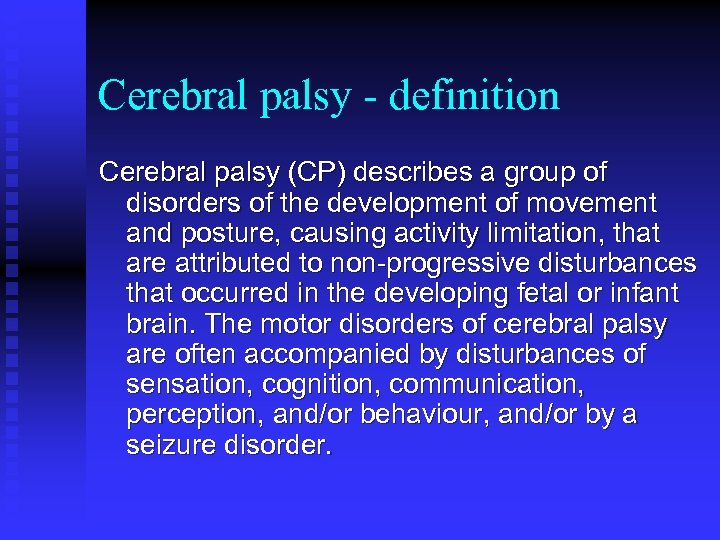 Cerebral palsy - definition

Cerebral palsy (CP) describes a group of disorders of the development of movement and posture, causing activity limitation, that are attributed to non-progressive disturbances that occurred in the developing fetal or infant brain. The motor disorders of cerebral palsy are often accompanied by disturbances of sensation, cognition, communication, perception, and/or behaviour, and/or by a seizure disorder.